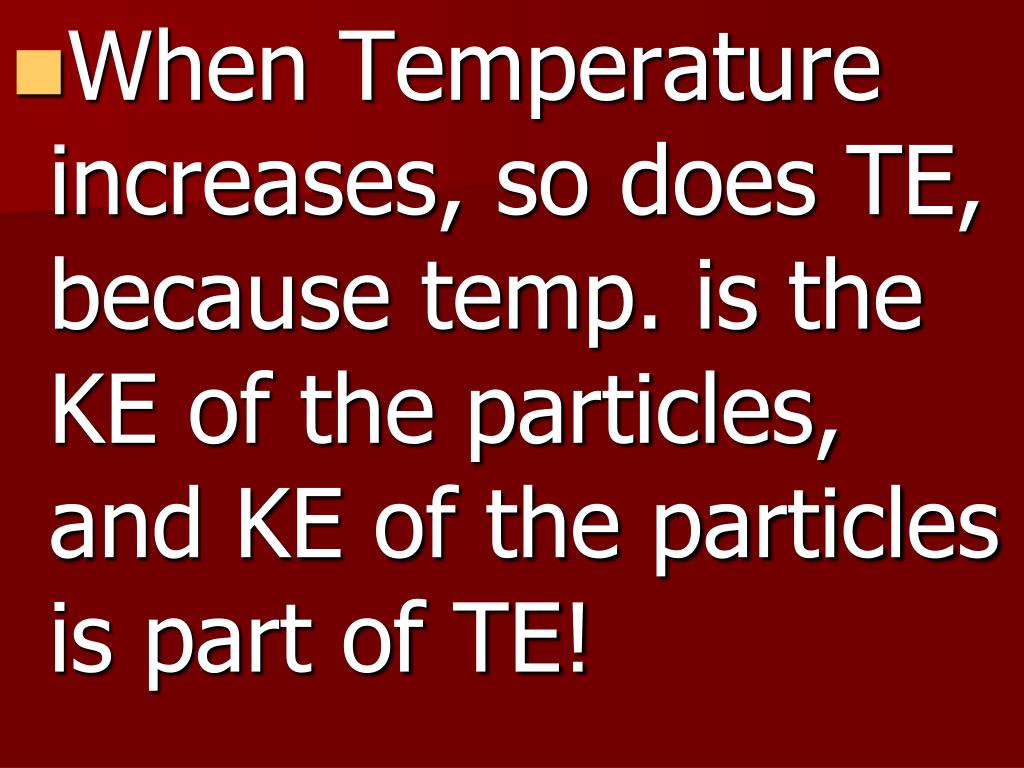 When Temperature increases, so does TE, because temp. is the KE of the particles, and KE of the particles is part of TE!